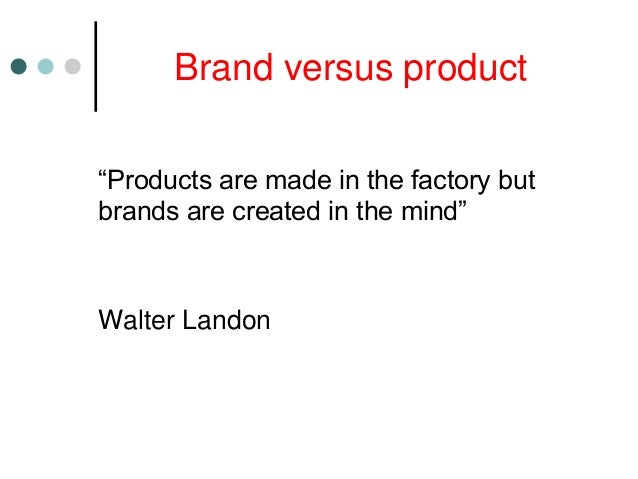 Brand versus product

“Products are made in the factory but brands are created in the mind”

Walter Landon